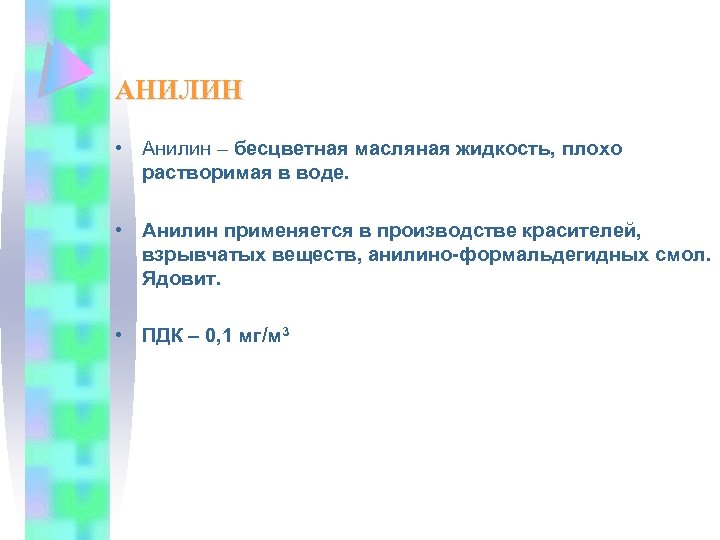 АНИЛИН

• Анилин – бесцветная масляная жидкость, плохо растворимая в воде.

• Анилин применяется в производстве красителей, взрывчатых веществ, анилино-формальдегидных смол. Ядовит.

• ПДК – 0,1 мг/м$^3$